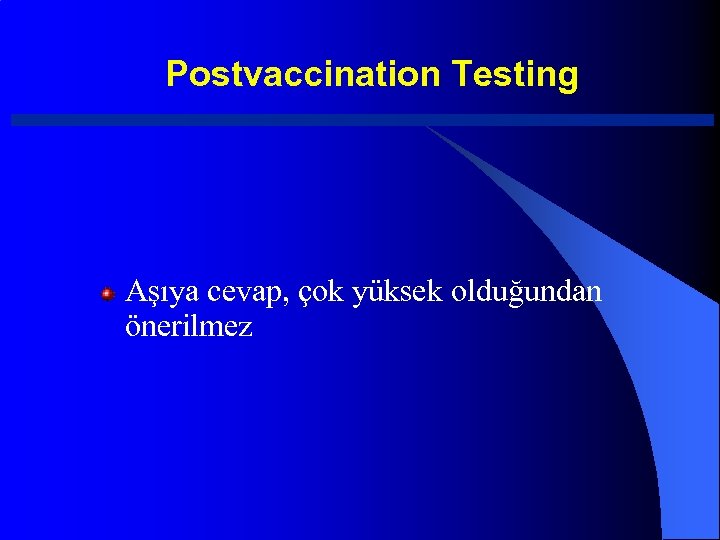 Postvaccination Testing

Aşıya cevap, çok yüksek olduğundan önerilmez